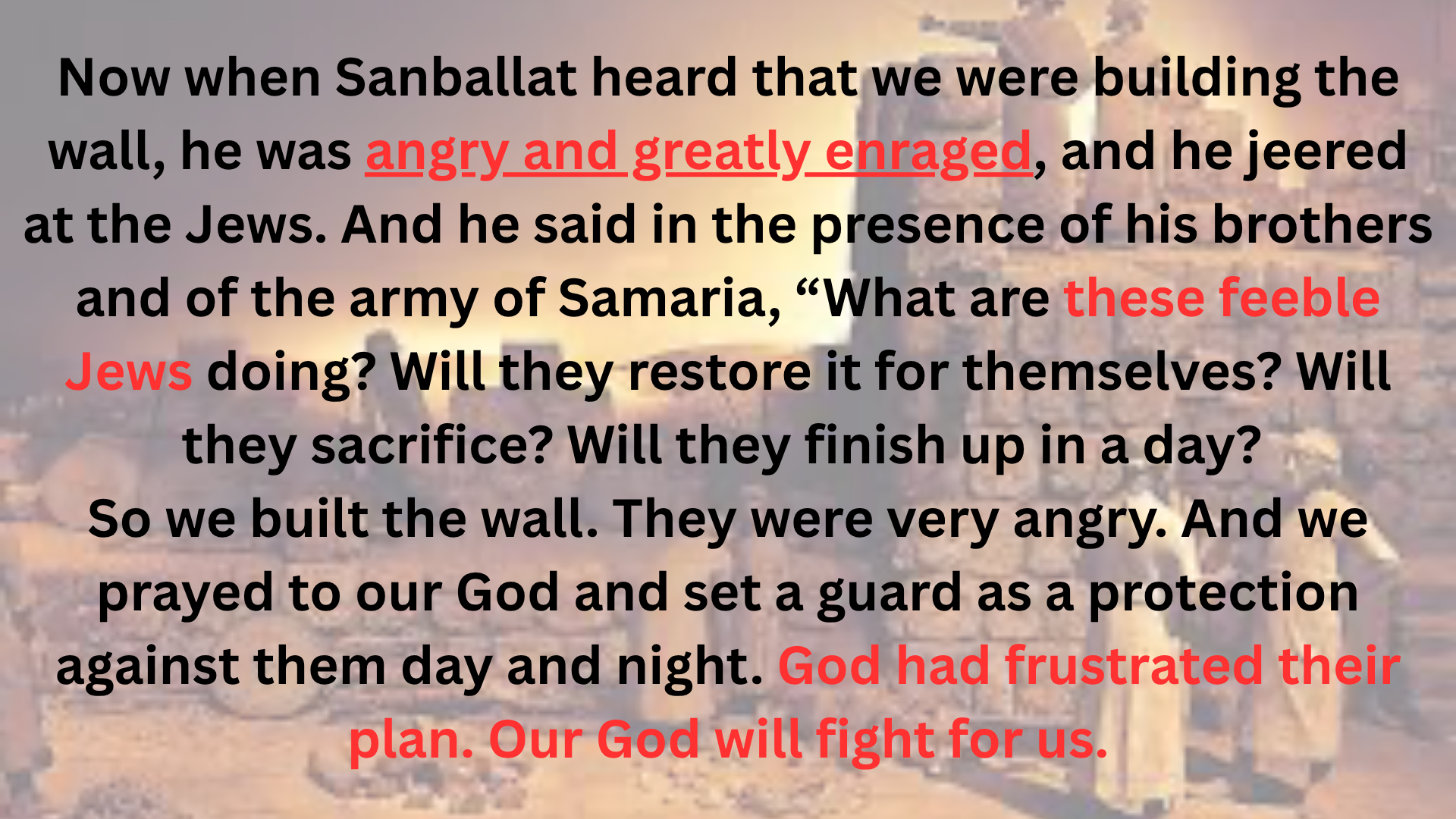 Now when Sanballat heard that we were building the wall, he was angry and greatly enraged, and he jeered at the Jews. And he said in the presence of his brothers and of the army of Samaria, “What are these feeble Jews doing? Will they restore it for themselves? Will they sacrifice? Will they finish up in a day?

So we built the wall. They were very angry. And we prayed to our God and set a guard as a protection against them day and night. God had frustrated their plan. Our God will fight for us.